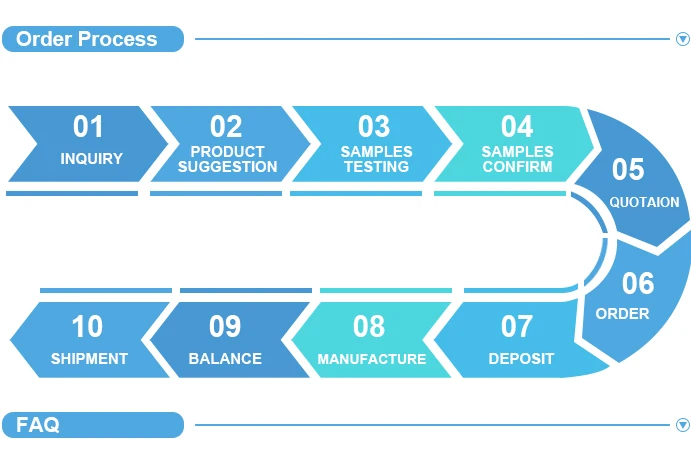 Order Process

01
INQUIRY

02
PRODUCT SUGGESTION

03
SAMPLES TESTING

04
SAMPLES CONFIRM

05
QUOTAION

06
ORDER

07
DEPOSIT

08
MANUFACTURE

09
BALANCE

10
SHIPMENT

FAQ